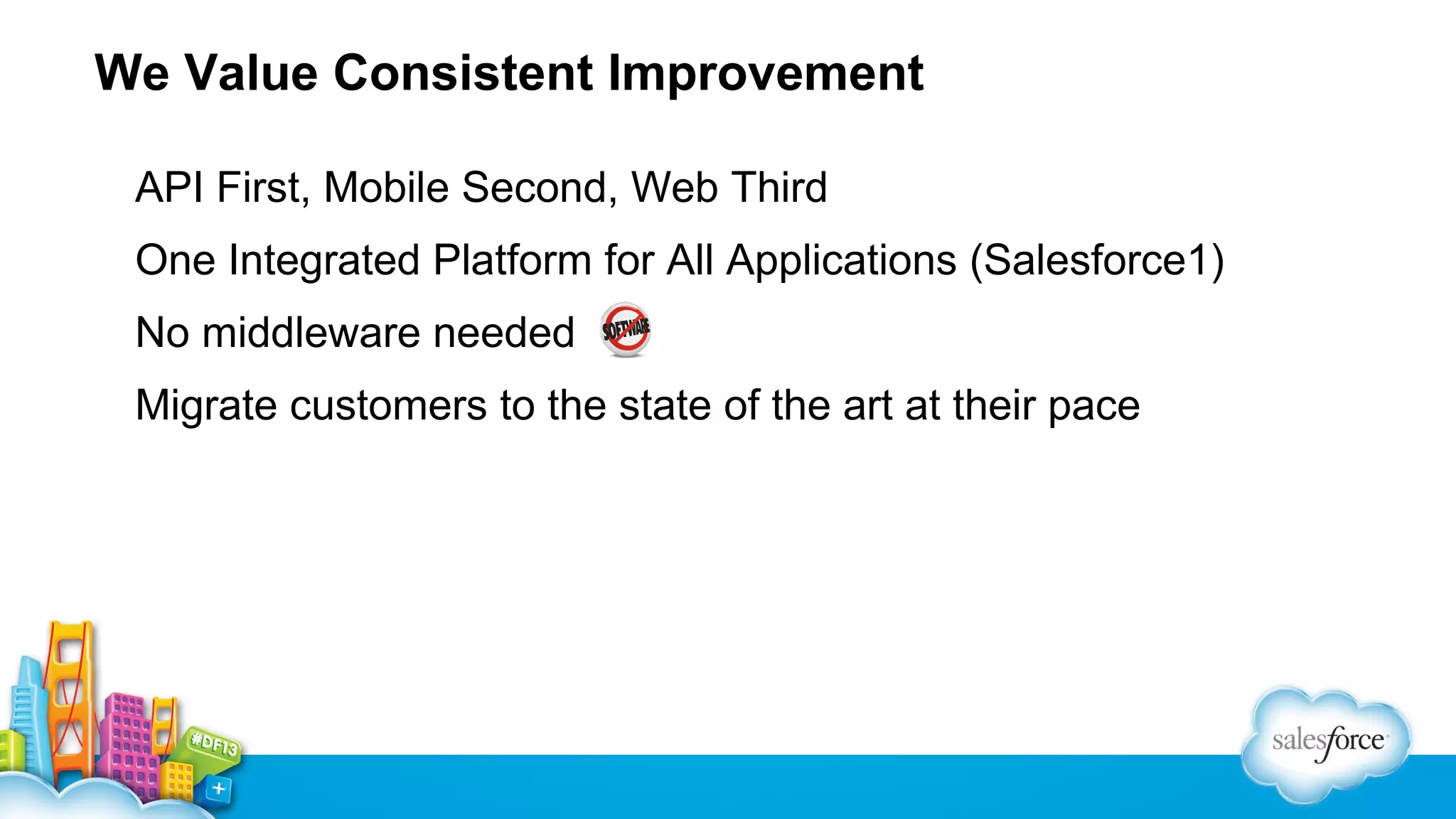 We Value Consistent Improvement

API First, Mobile Second, Web Third

One Integrated Platform for All Applications (Salesforce1)

No middleware needed SOFTWARE

Migrate customers to the state of the art at their pace

#DF13

salesforce